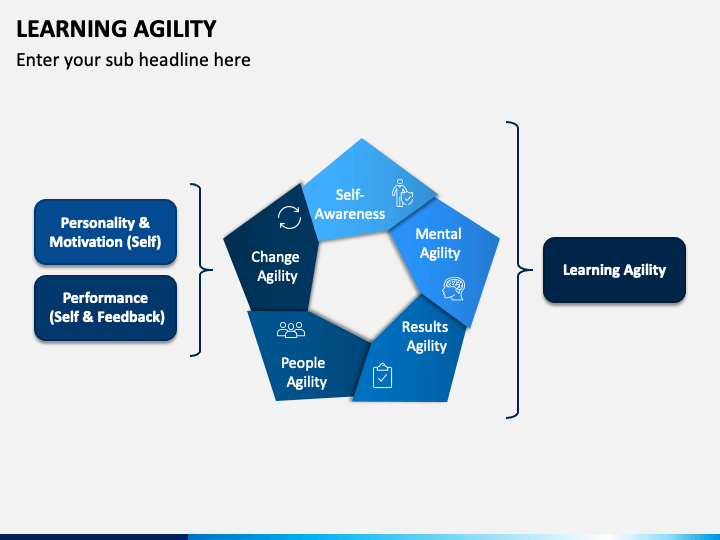 LEARNING AGILITY

Enter your sub headline here

Personality & Motivation (Self)

Performance (Self & Feedback)

Self-Awareness

Mental Agility

Results Agility

People Agility

Change Agility

Learning Agility